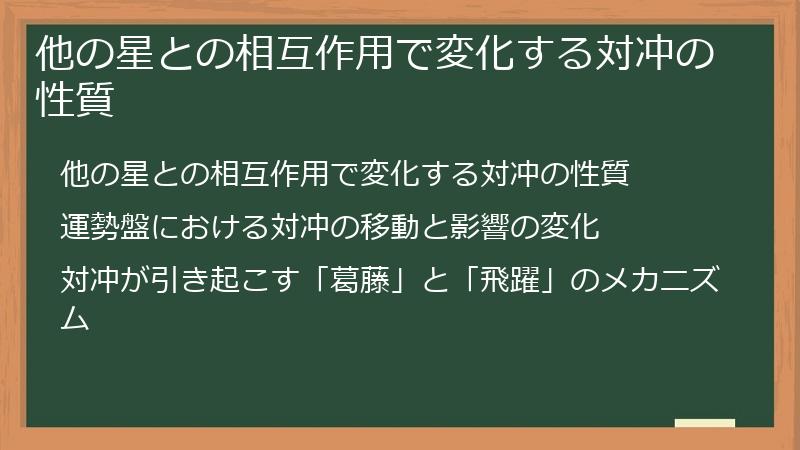 他の星との相互作用で変化する対冲の性質

他の星との相互作用で変化する対冲の性質

運勢盤における対冲の移動と影響の変化

対冲が引き起こす「葛藤」と「飛躍」のメカニズム